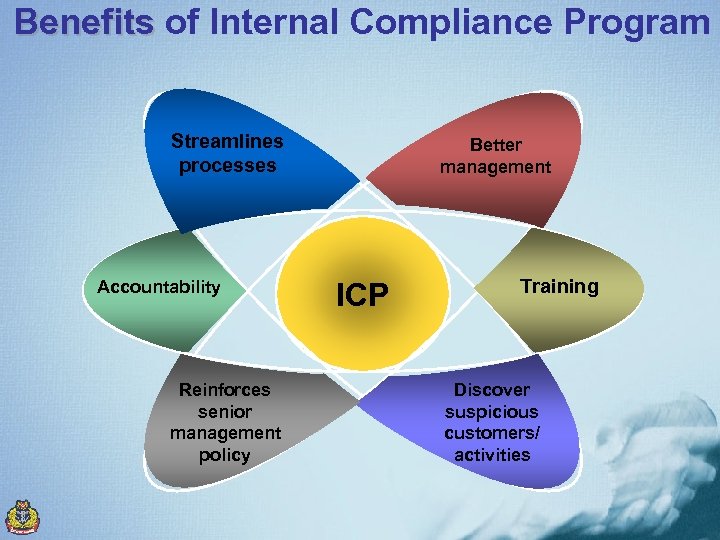 Benefits of Internal Compliance Program

Streamlines processes

Better management

Accountability

ICP

Training

Reinforces senior management policy

Discover suspicious customers/ activities